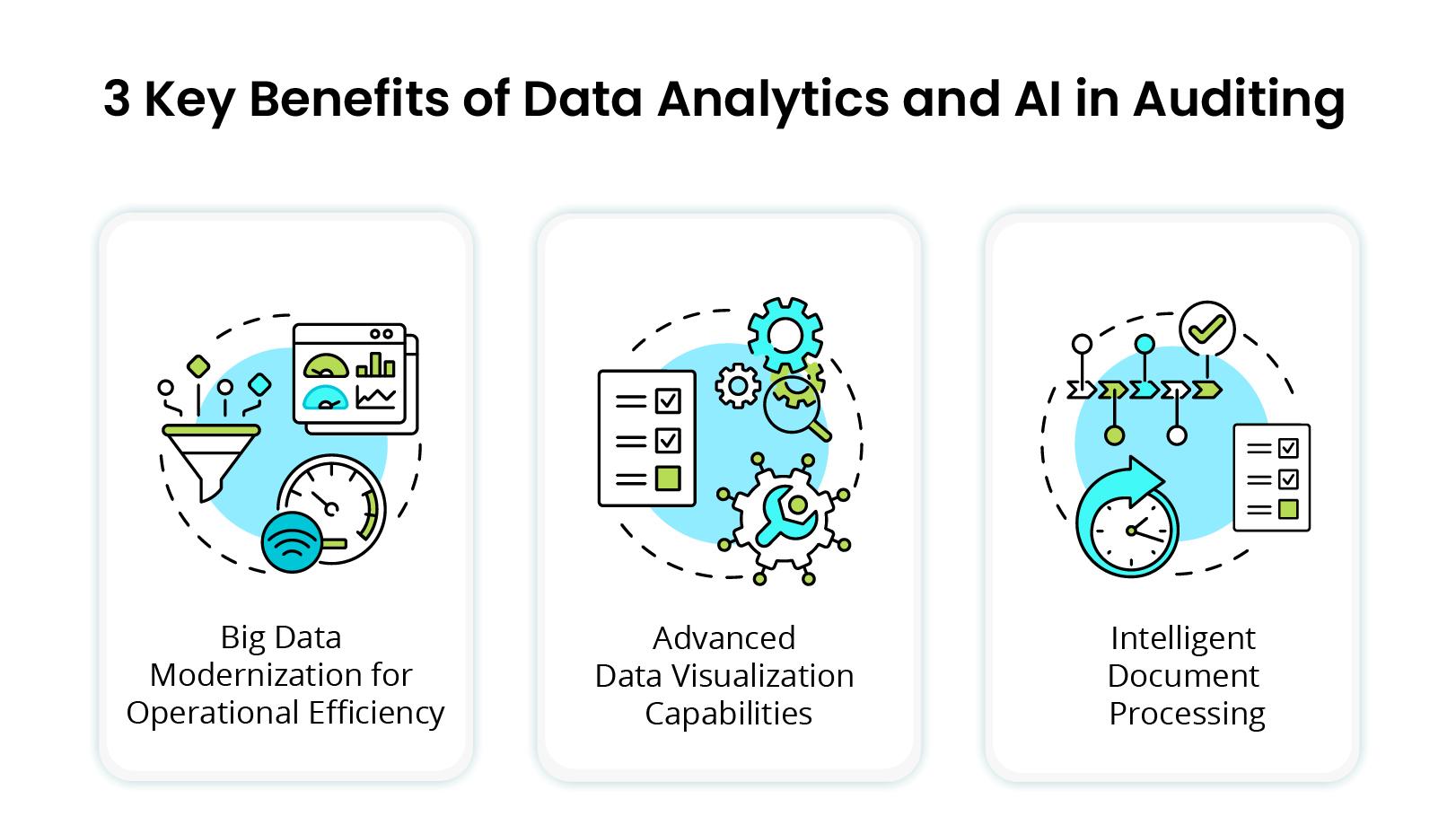 3 Key Benefits of Data Analytics and AI in Auditing

Big Data Modernization for Operational Efficiency

Advanced Data Visualization Capabilities

Intelligent Document Processing